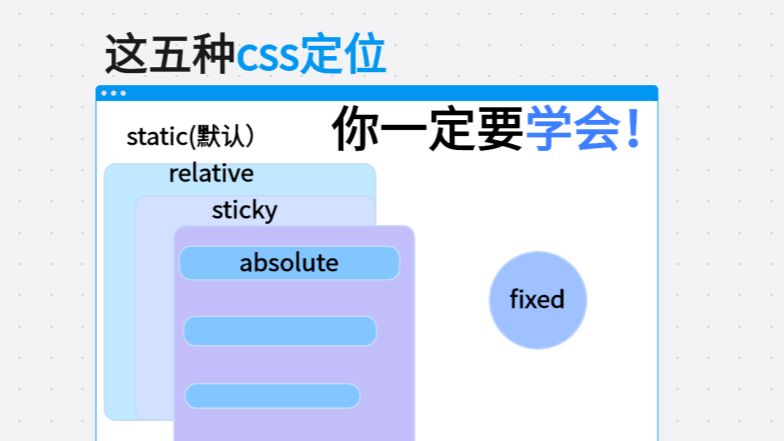 这五种css定位

你一定要学会!

static(默认)

relative

sticky

absolute

fixed